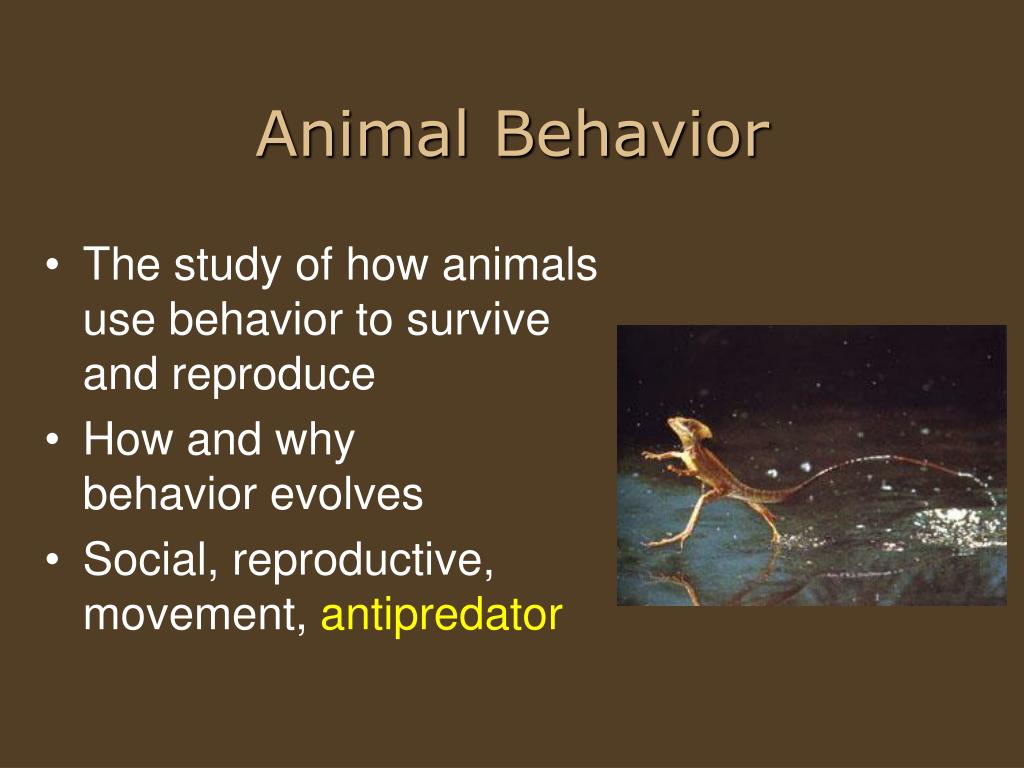 Animal Behavior

• The study of how animals use behavior to survive and reproduce
• How and why behavior evolves
• Social, reproductive, movement, antipredator